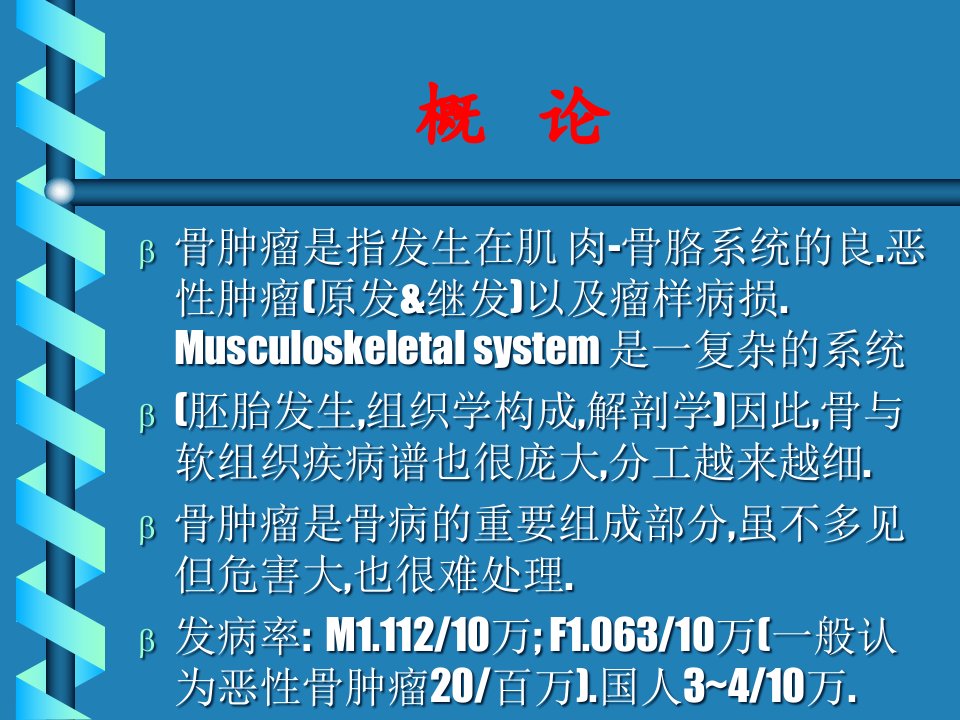 概 论

β 骨肿瘤是指发生在肌 肉-骨胳系统的良.恶性肿瘤(原发&继发)以及瘤样病损. Musculoskeletal system 是一复杂的系统

β (胚胎发生,组织学构成,解剖学)因此,骨与软组织疾病谱也很庞大,分工越来越细.

β 骨肿瘤是骨病的重要组成部分,虽不多见但危害大,也很难处理.

β 发病率: M1.112/10万; F1.063/10万(一般认为恶性骨肿瘤20/百万).国人3~4/10万.